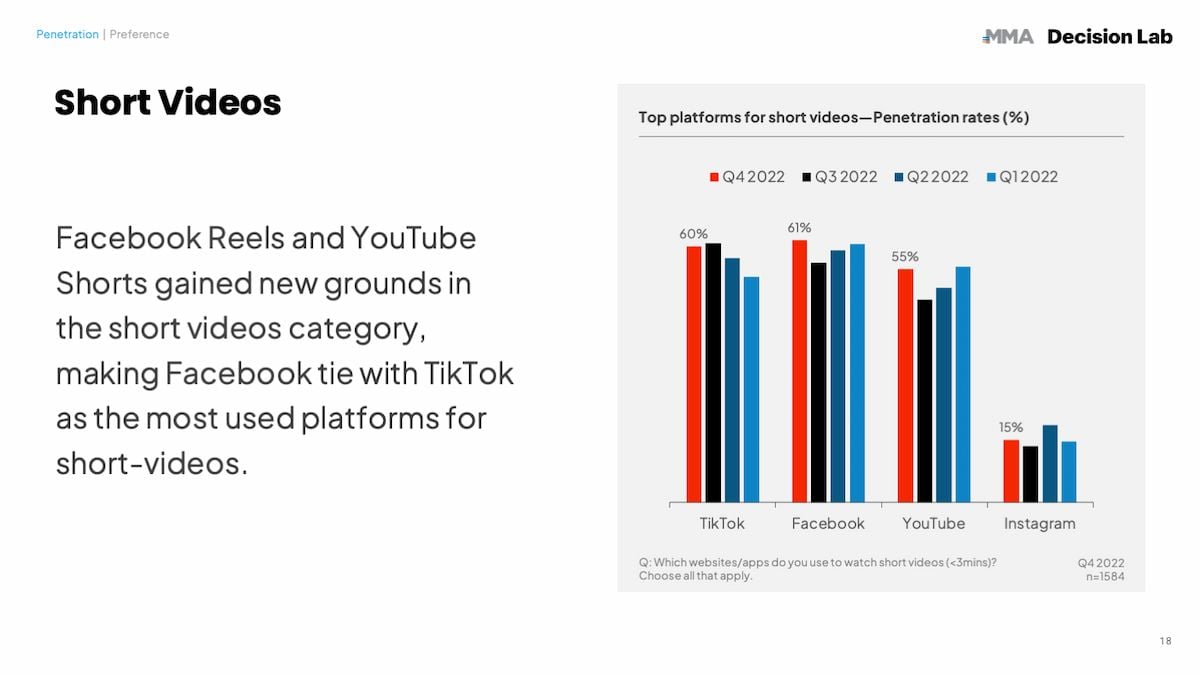 Penetration | Preference

MMA Decision Lab

Short Videos

Facebook Reels and YouTube Shorts gained new grounds in the short videos category, making Facebook tie with TikTok as the most used platforms for short-videos.

Top platforms for short videos—Penetration rates (%)

Q4 2022 Q3 2022 Q2 2022 Q1 2022

60%
61%
55%
15%

TikTok Facebook YouTube Instagram

Q: Which websites/apps do you use to watch short videos (<3mins)? Choose all that apply.

Q4 2022
n=1584

18